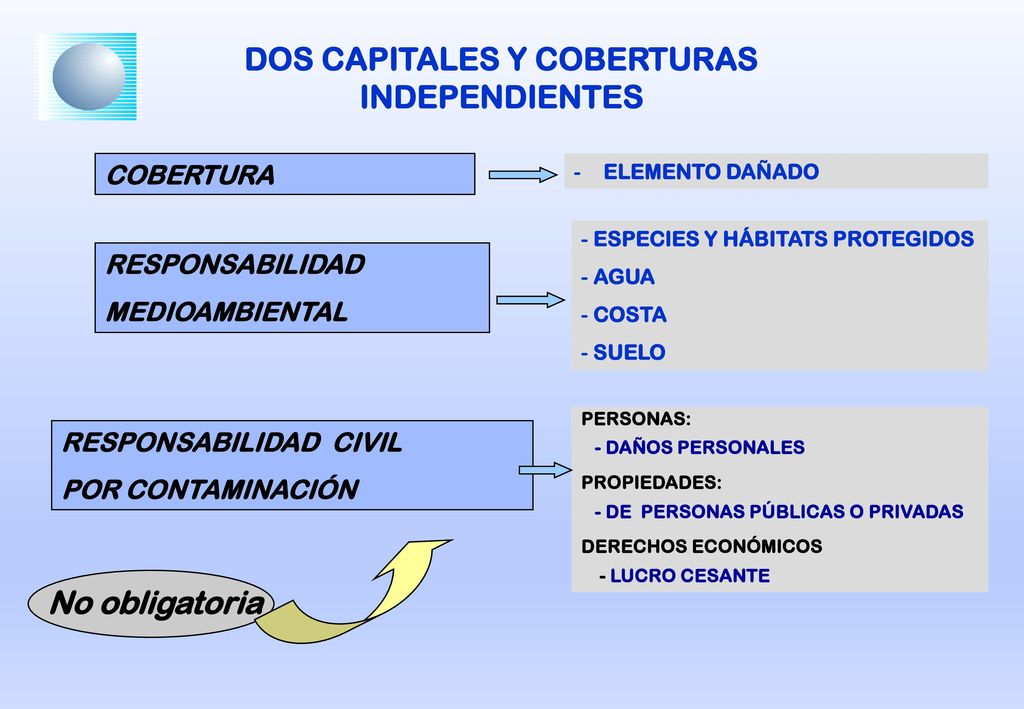 DOS CAPITALES Y COBERTURAS INDEPENDIENTES

COBERTURA

- ELEMENTO DAÑADO

RESPONSABILIDAD MEDIOAMBIENTAL

- ESPECIES Y HÁBITATS PROTEGIDOS
- AGUA
- COSTA
- SUELO

RESPONSABILIDAD CIVIL POR CONTAMINACIÓN

PERSONAS:
- DAÑOS PERSONALES
PROPIEDADES:
- DE PERSONAS PÚBLICAS O PRIVADAS
DERECHOS ECONÓMICOS
- LUCRO CESANTE

No obligatoria